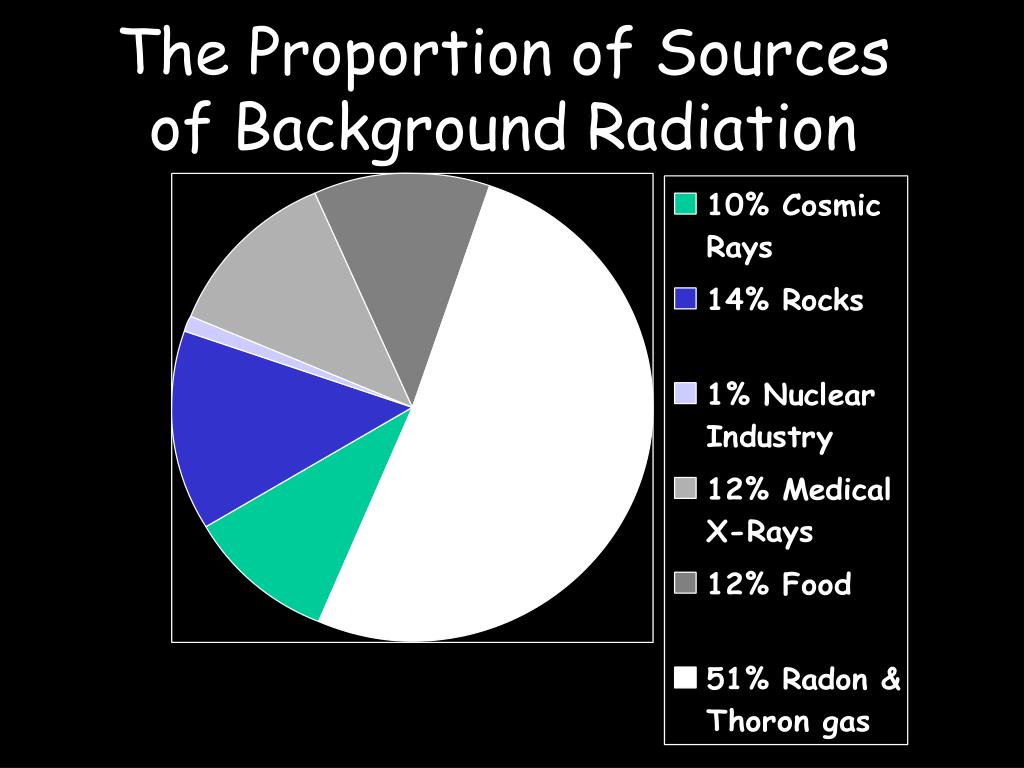 The Proportion of Sources of Background Radiation

10% Cosmic Rays

14% Rocks

1% Nuclear Industry

12% Medical X-Rays

12% Food

51% Radon & Thoron gas